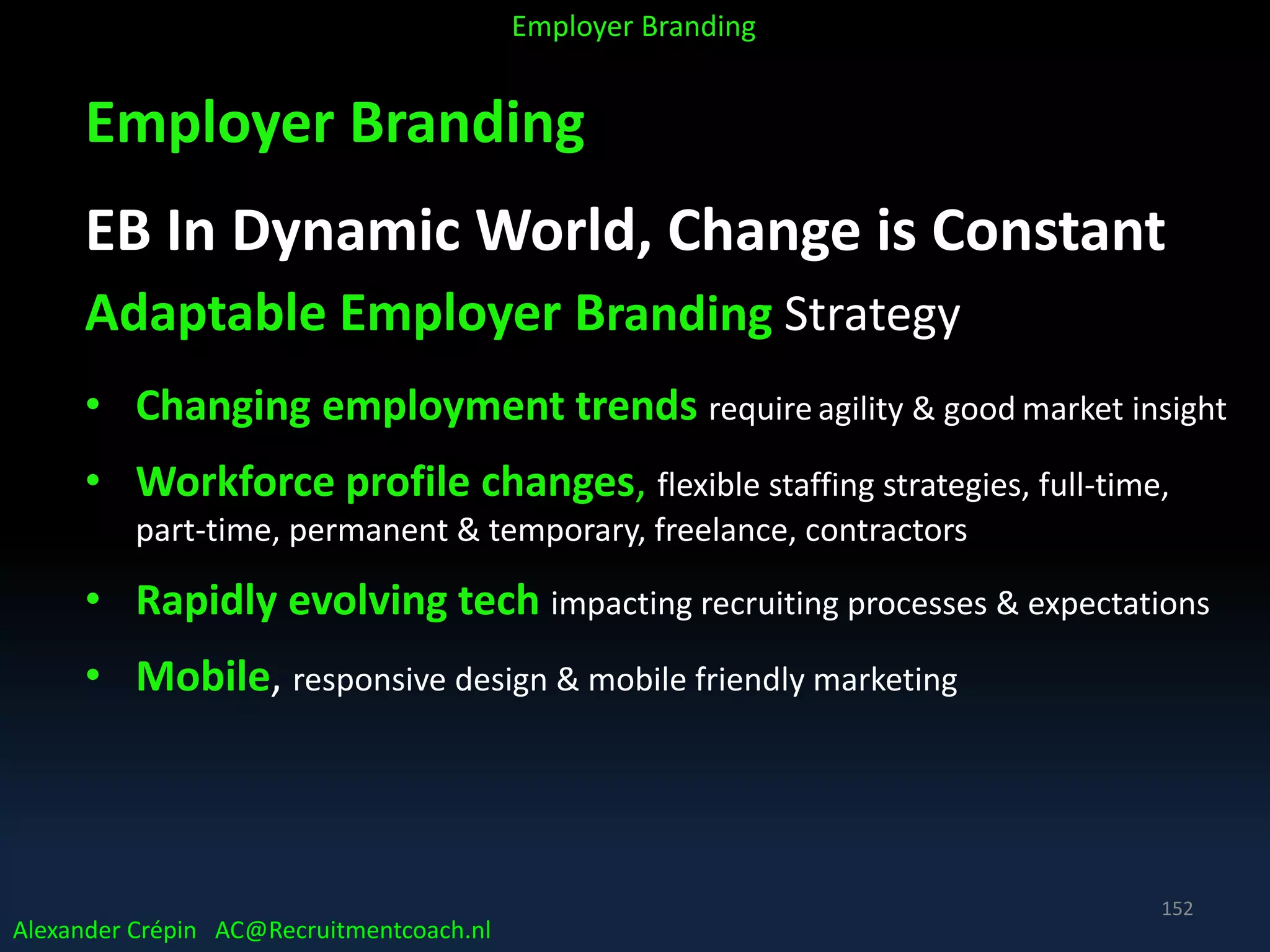 Employer Branding

Employer Branding

EB In Dynamic World, Change is Constant

Adaptable Employer Branding Strategy

• Changing employment trends require agility & good market insight
• Workforce profile changes, flexible staffing strategies, full-time, part-time, permanent & temporary, freelance, contractors
• Rapidly evolving tech impacting recruiting processes & expectations
• Mobile, responsive design & mobile friendly marketing

152

Alexander Crépin AC@Recruitmentcoach.nl